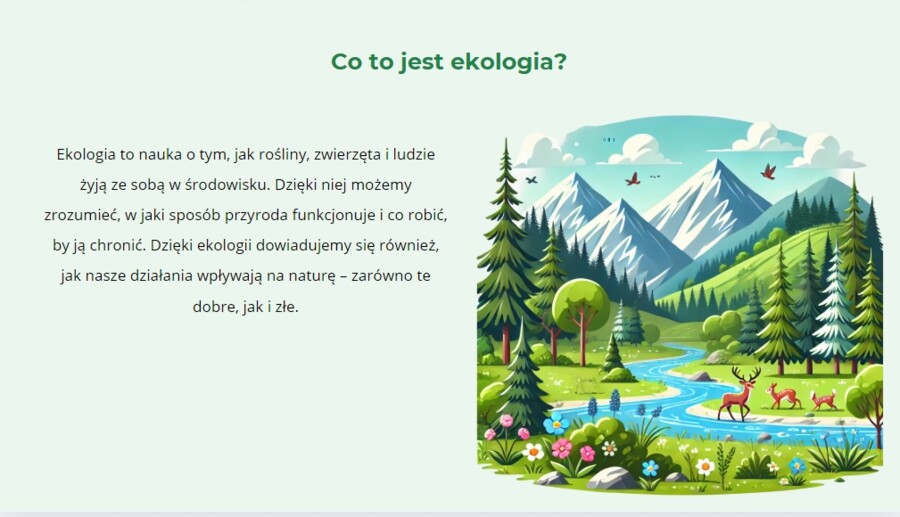 Co to jest ekologia?

Ekologia to nauka o tym, jak rośliny, zwierzęta i ludzie żyją ze sobą w środowisku. Dzięki niej możemy zrozumieć, w jaki sposób przyroda funkcjonuje i co robić, by ją chronić. Dzięki ekologii dowiadujemy się również, jak nasze działania wpływają na naturę – zarówno te dobre, jak i złe.